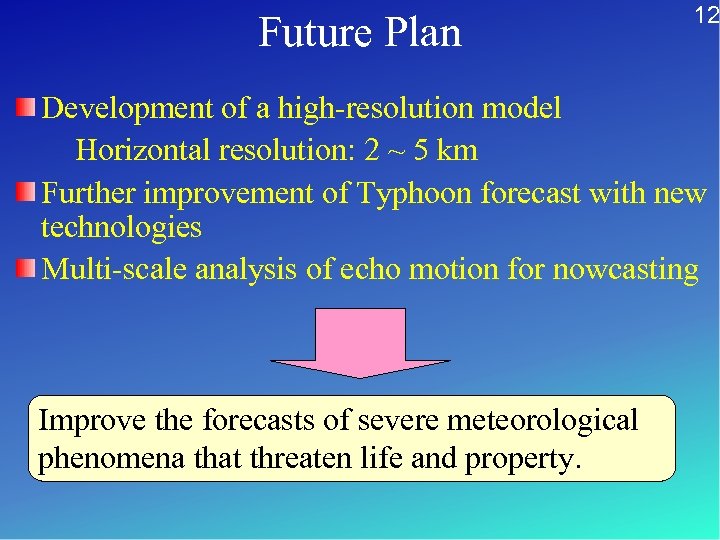 12

Future Plan

Development of a high-resolution model
Horizontal resolution: 2 ~ 5 km

Further improvement of Typhoon forecast with new technologies

Multi-scale analysis of echo motion for nowcasting

Improve the forecasts of severe meteorological phenomena that threaten life and property.